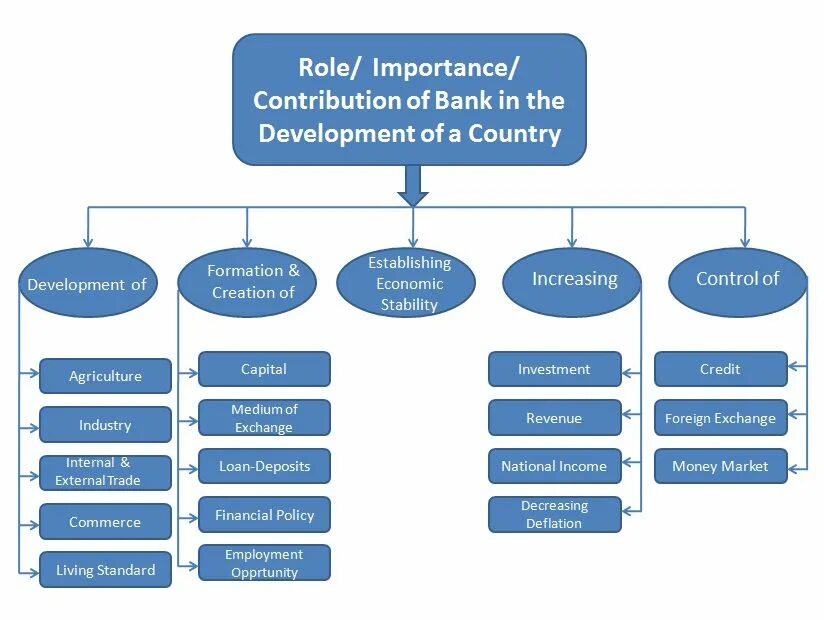 Role/ Importance/ Contribution of Bank in the Development of a Country

Development of

Agriculture

Industry

Internal & External Trade

Commerce

Living Standard

Formation & Creation of

Capital

Medium of Exchange

Loan-Deposits

Financial Policy

Employment Opprtunity

Establishing Economic Stability

Increasing

Investment

Revenue

National Income

Decreasing Deflation

Control of

Credit

Foreign Exchange

Money Market